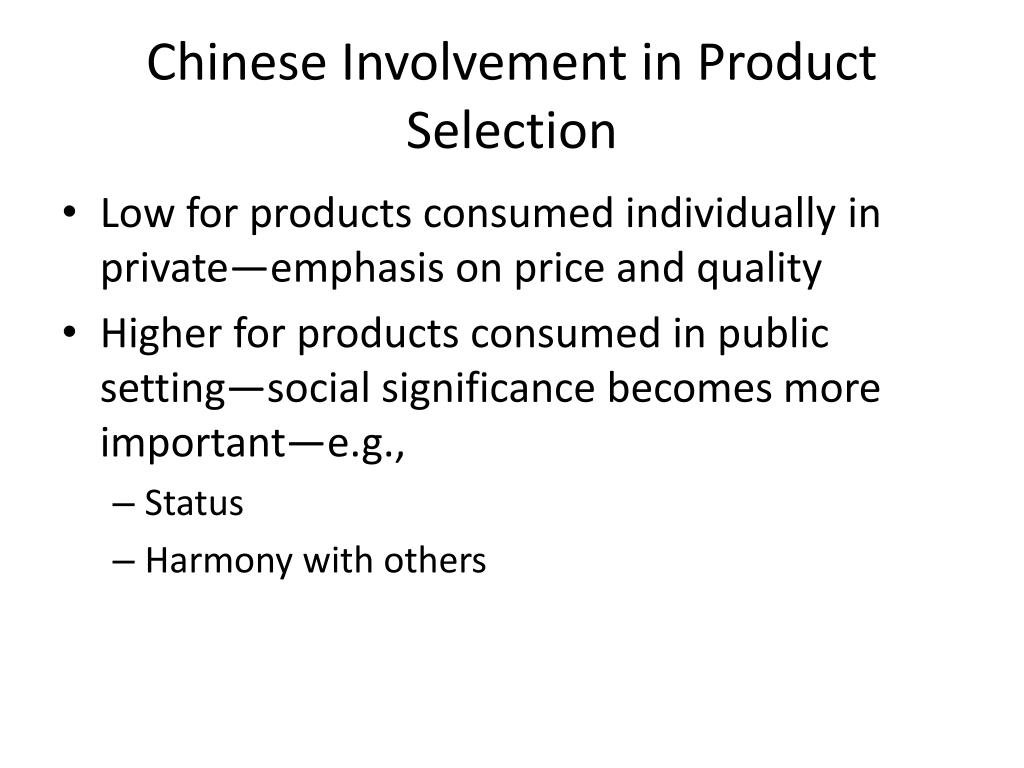 Chinese Involvement in Product Selection

• Low for products consumed individually in private—emphasis on price and quality
• Higher for products consumed in public setting—social significance becomes more important—e.g.,
– Status
– Harmony with others